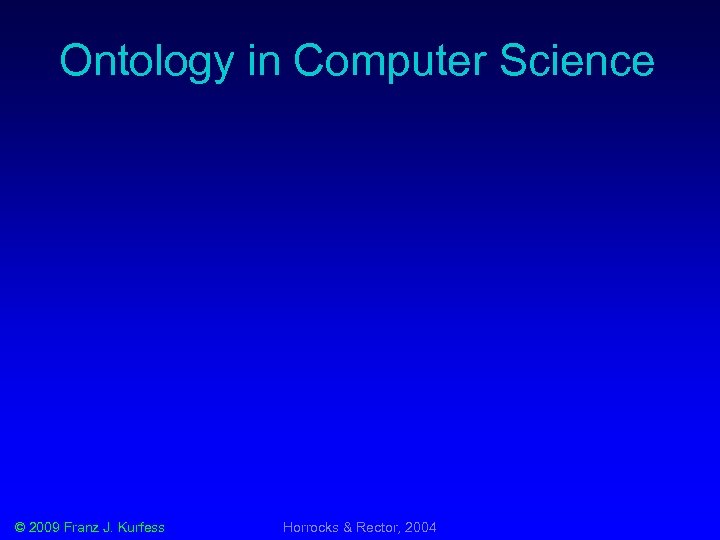 Ontology in Computer Science

© 2009 Franz J. Kurfess

Horrocks & Rector, 2004